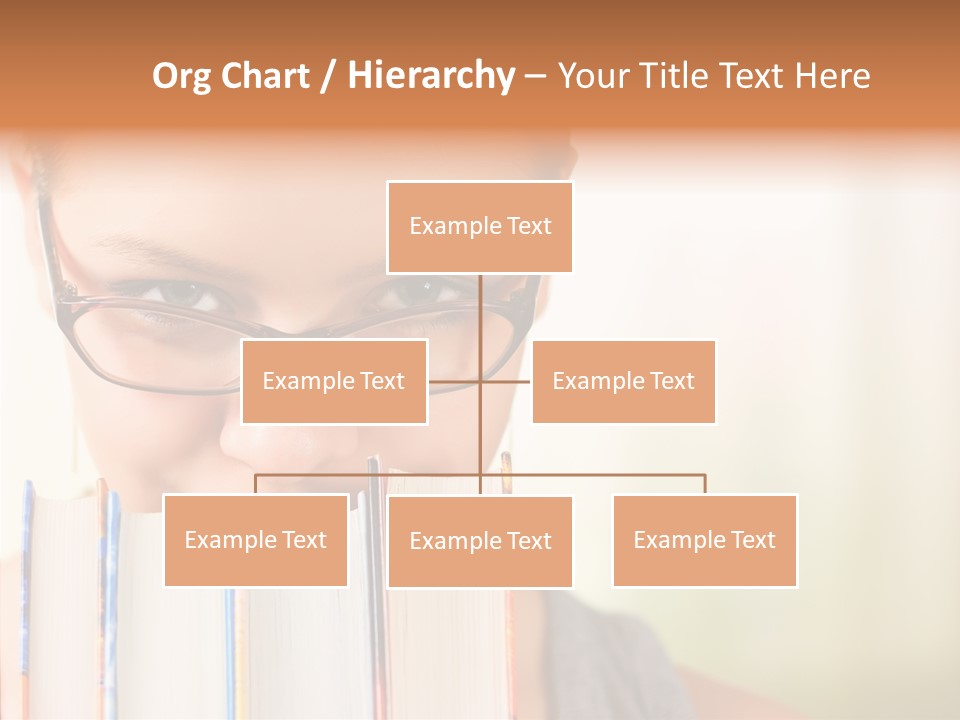 Org Chart / Hierarchy – Your Title Text Here

Example Text

Example Text

Example Text

Example Text

Example Text

Example Text